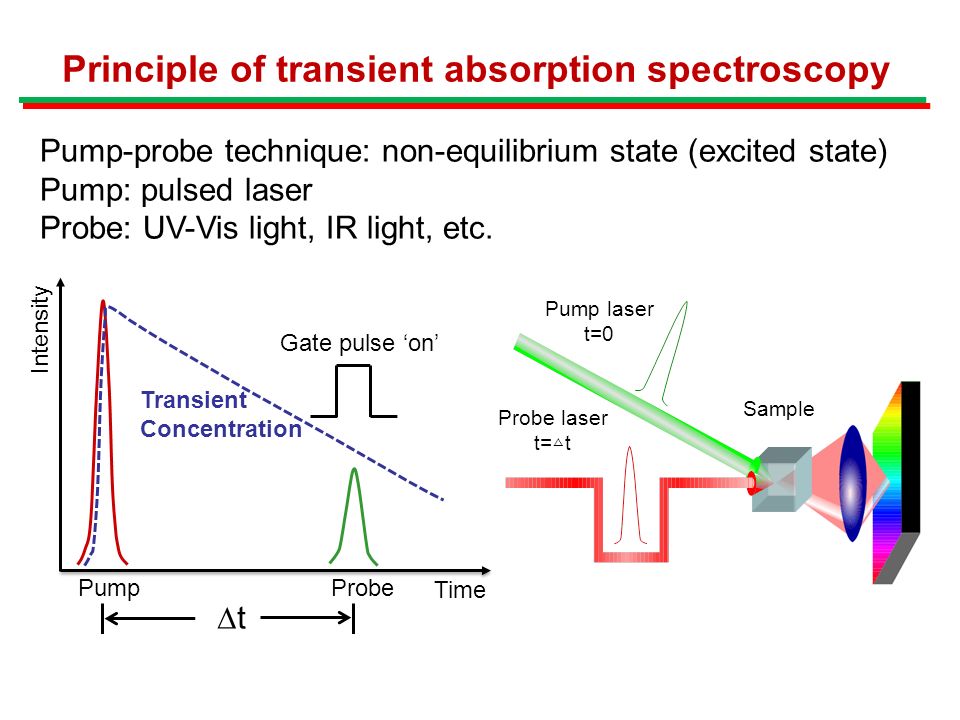 Principle of transient absorption spectroscopy

Pump-probe technique: non-equilibrium state (excited state)
Pump: pulsed laser
Probe: UV-Vis light, IR light, etc.

Intensity

Gate pulse ‘on’

Transient Concentration

Pump

Probe

Time

$\Delta t$

Pump laser
t=0

Probe laser
t=$\Delta$t

Sample